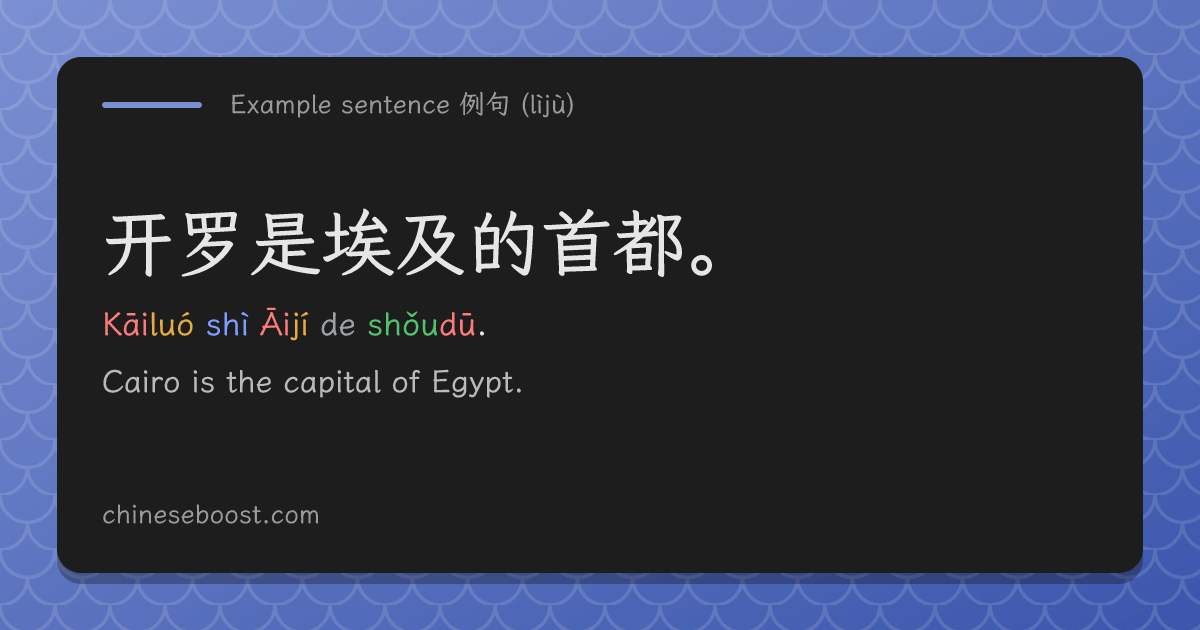 Example sentence 例句 (lìjù)

开罗是埃及的首都。

Kāiluó shì Āijí de shǒudū.

Cairo is the capital of Egypt.

chineseboost.com